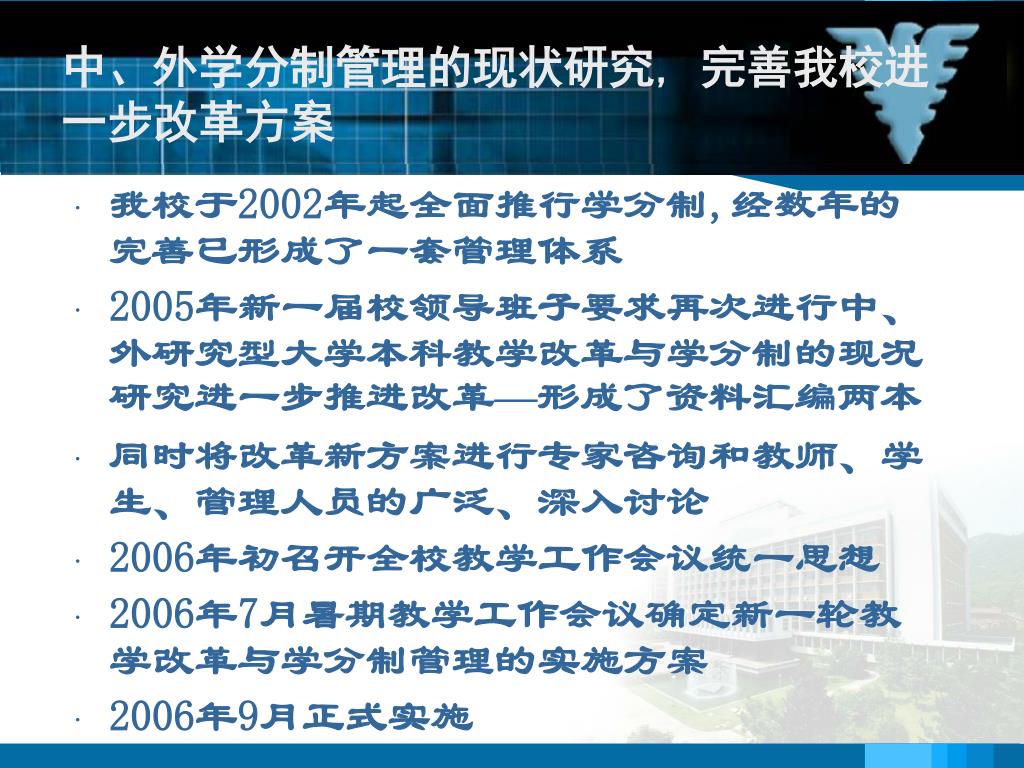 中、外学分制管理的现状研究，完善我校进一步改革方案

· 我校于2002年起全面推行学分制，经数年的完善已形成了一套管理体系

· 2005年新一届校领导班子要求再次进行中、外研究型大学本科教学改革与学分制的现况研究进一步推进改革—形成了资料汇编两本

· 同时将改革新方案进行专家咨询和教师、学生、管理人员的广泛、深入讨论

· 2006年初召开全校教学工作会议统一思想

· 2006年7月暑期教学工作会议确定新一轮教学改革与学分制管理的实施方案

· 2006年9月正式实施